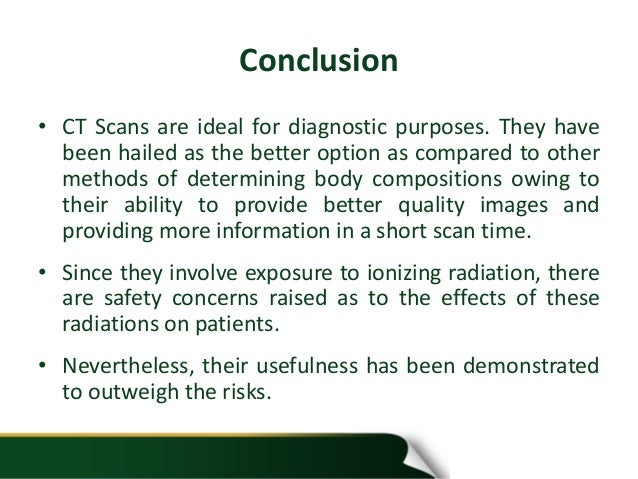 Conclusion

• CT Scans are ideal for diagnostic purposes. They have been hailed as the better option as compared to other methods of determining body compositions owing to their ability to provide better quality images and providing more information in a short scan time.

• Since they involve exposure to ionizing radiation, there are safety concerns raised as to the effects of these radiations on patients.

• Nevertheless, their usefulness has been demonstrated to outweigh the risks.